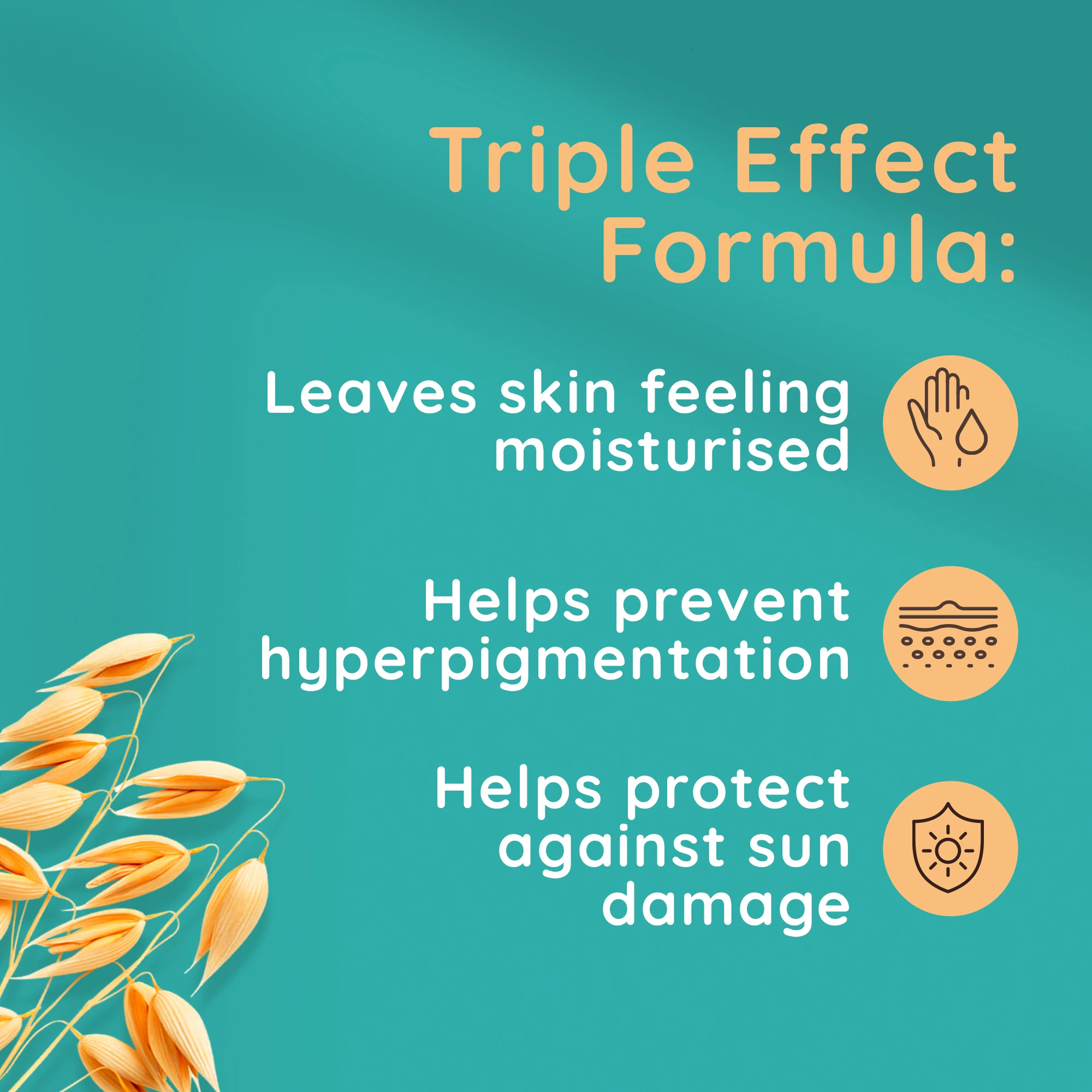 Triple Effect Formula:

Leaves skin feeling moisturised

Helps prevent hyperpigmentation

Helps protect against sun damage